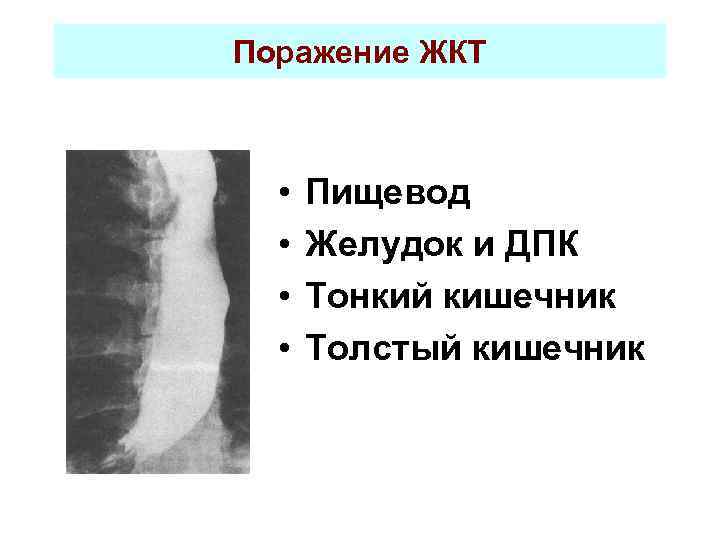 Поражение ЖКТ

• Пищевод
• Желудок и ДПК
• Тонкий кишечник
• Толстый кишечник